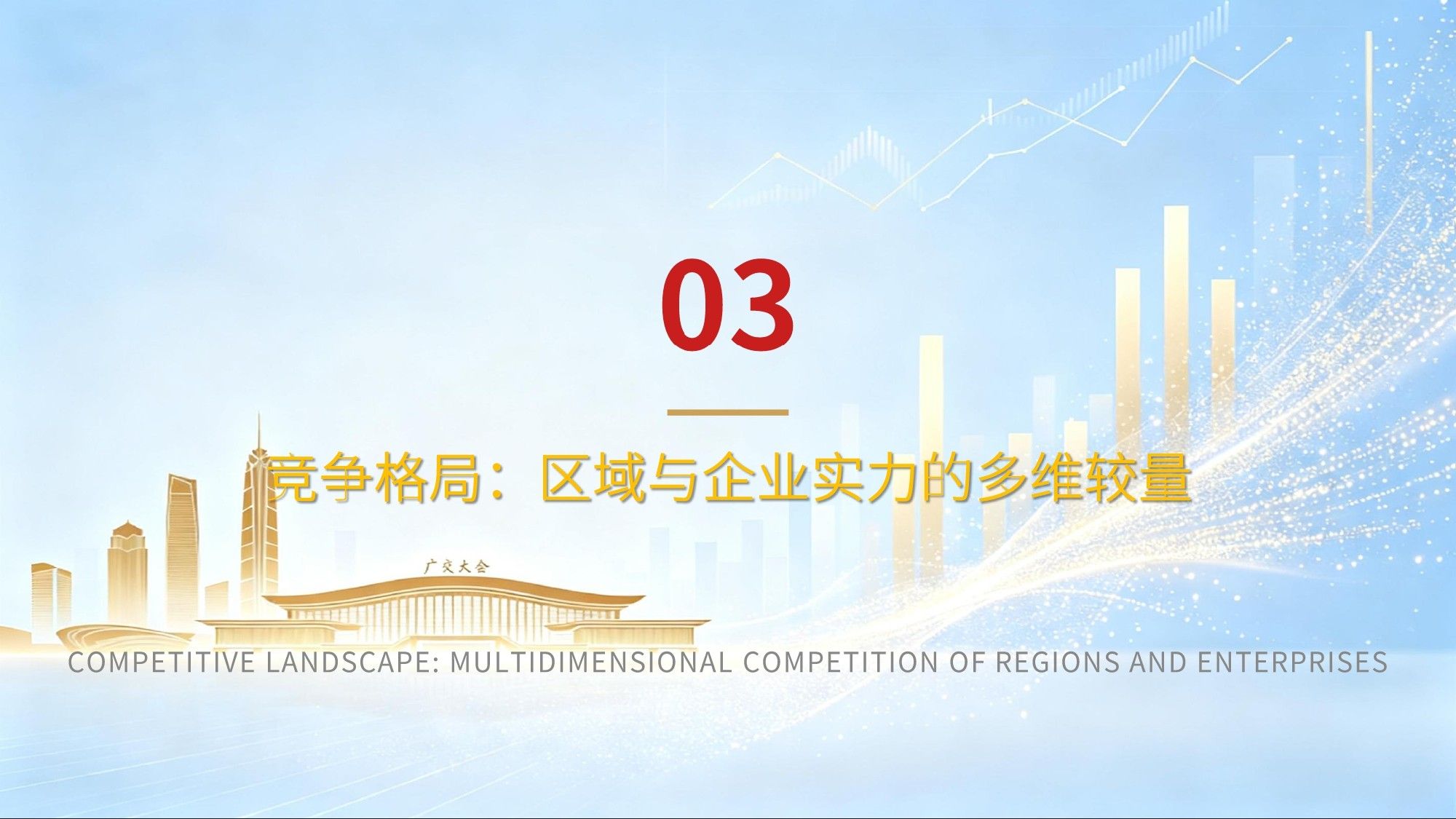 03

竞争格局：区域与企业实力的多维较量

广交大会

COMPETITIVE LANDSCAPE: MULTIDIMENSIONAL COMPETITION OF REGIONS AND ENTERPRISES